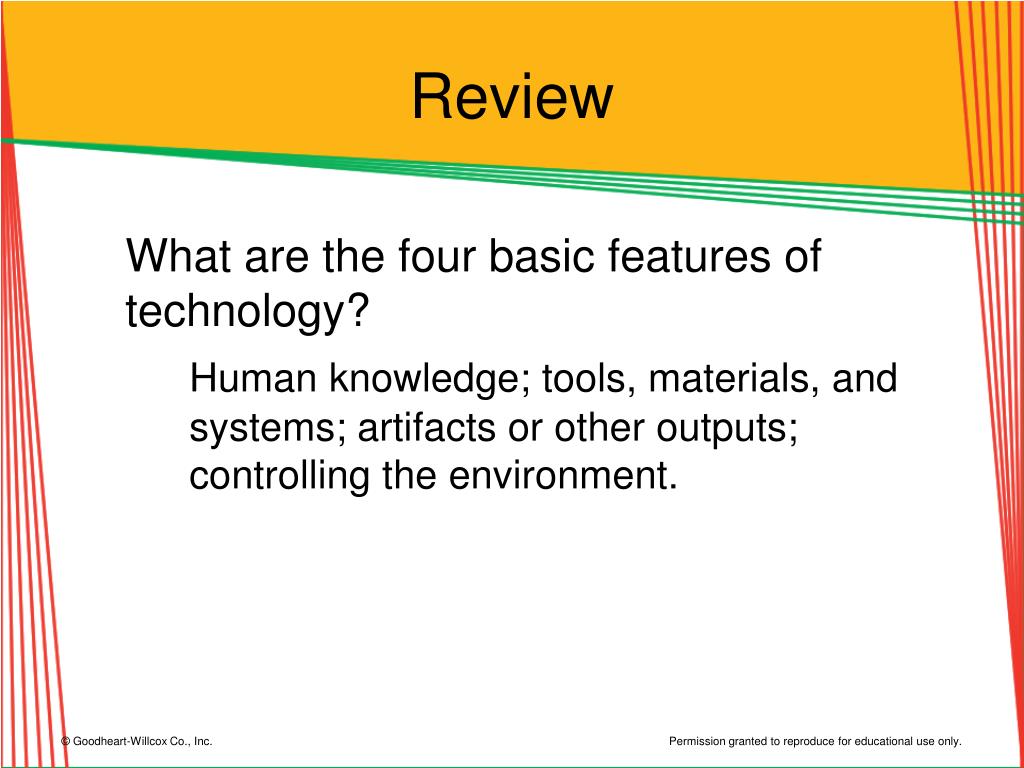 Review

What are the four basic features of technology?

Human knowledge; tools, materials, and systems; artifacts or other outputs; controlling the environment.

© Goodheart-Willcox Co., Inc.

Permission granted to reproduce for educational use only.